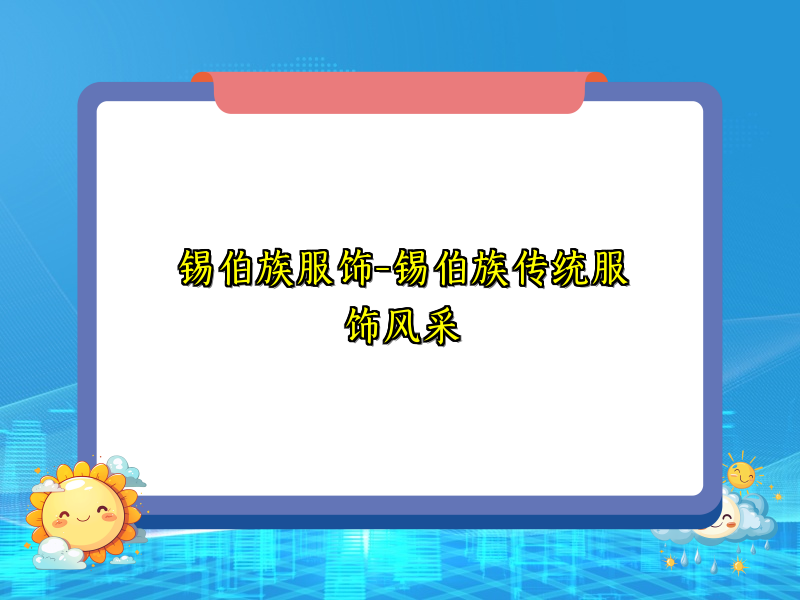 锡伯族服饰-锡伯族传统服饰风采